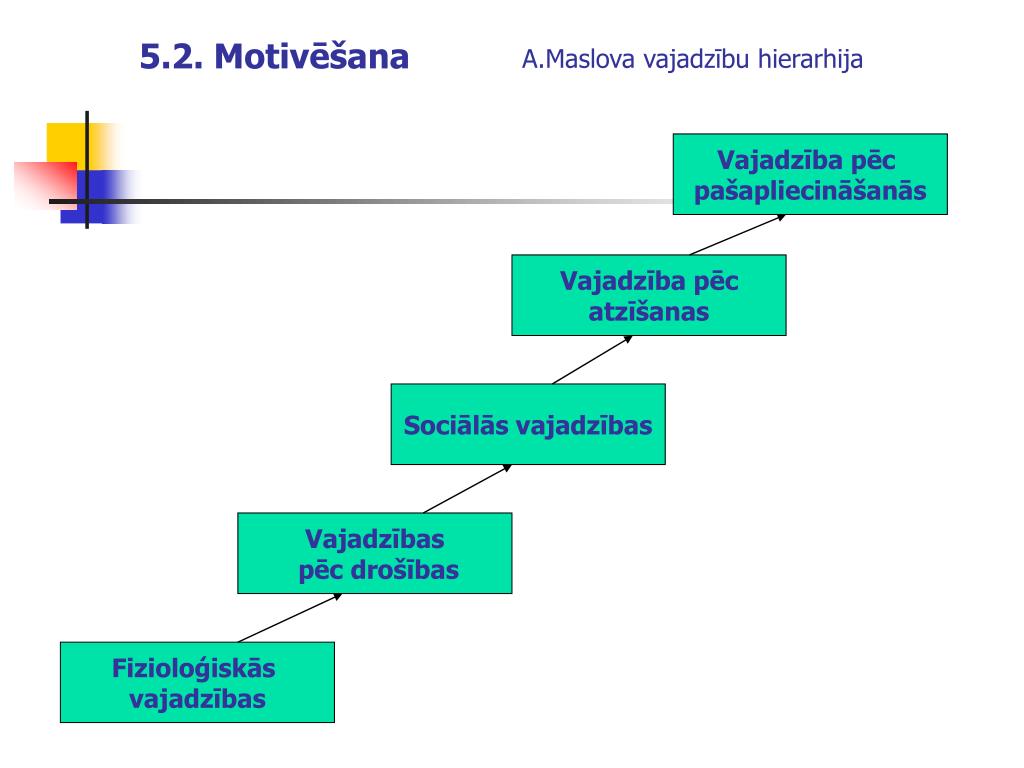 5.2. Motivēšana A.Maslova vajadzību hierarhija

Vajadzība pēc pašapliecināšanās

Vajadzība pēc atzīšanas

Sociālās vajadzības

Vajadzības pēc drošības

Fizioloģiskās vajadzības